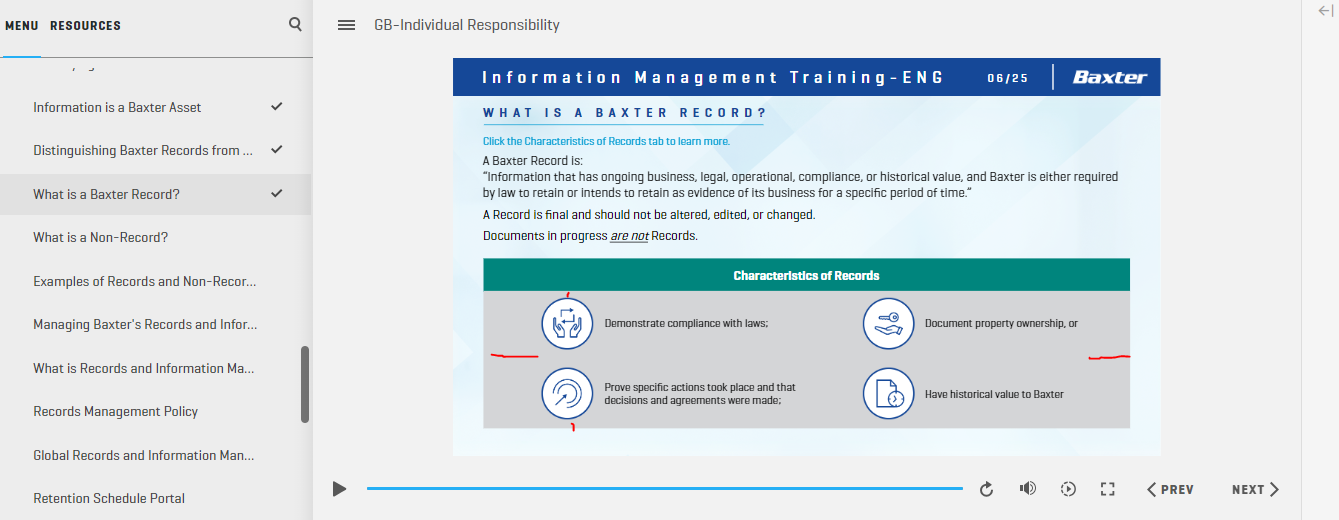 MENU RESOURCES

Information is a Baxter Asset

Distinguishing Baxter Records from ...

What is a Baxter Record?

What is a Non-Record?

Examples of Records and Non-Recor...

Managing Baxter's Records and Infor...

What is Records and Information Ma...

Records Management Policy

Global Records and Information Man...

Retention Schedule Portal

GB-Individual Responsibility

Information Management Training-ENG 06/25 Baxter

WHAT IS A BAXTER RECORD?

Click the Characteristics of Records tab to learn more.

A Baxter Record is:
"Information that has ongoing business, legal, operational, compliance, or historical value, and Baxter is either required by law to retain or intends to retain as evidence of its business for a specific period of time."

A Record is final and should not be altered, edited, or changed.

Documents in progress are not Records.

Characteristics of Records

Demonstrate compliance with laws;

Document property ownership, or

Prove specific actions took place and that decisions and agreements were made;

Have historical value to Baxter

PREV NEXT